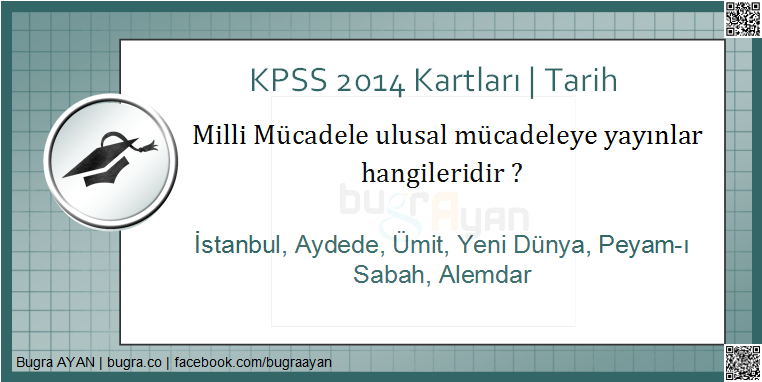 KPSS 2014 Kartları | Tarih

Milli Mücadele ulusal mücadeleye yayınlar hangileridir ?

bugrAyan

İstanbul, Aydede, Ümit, Yeni Dünya, Peyam-ı Sabah, Alemdar

Bugra AYAN | bugra.co | facebook.com/bugraayan